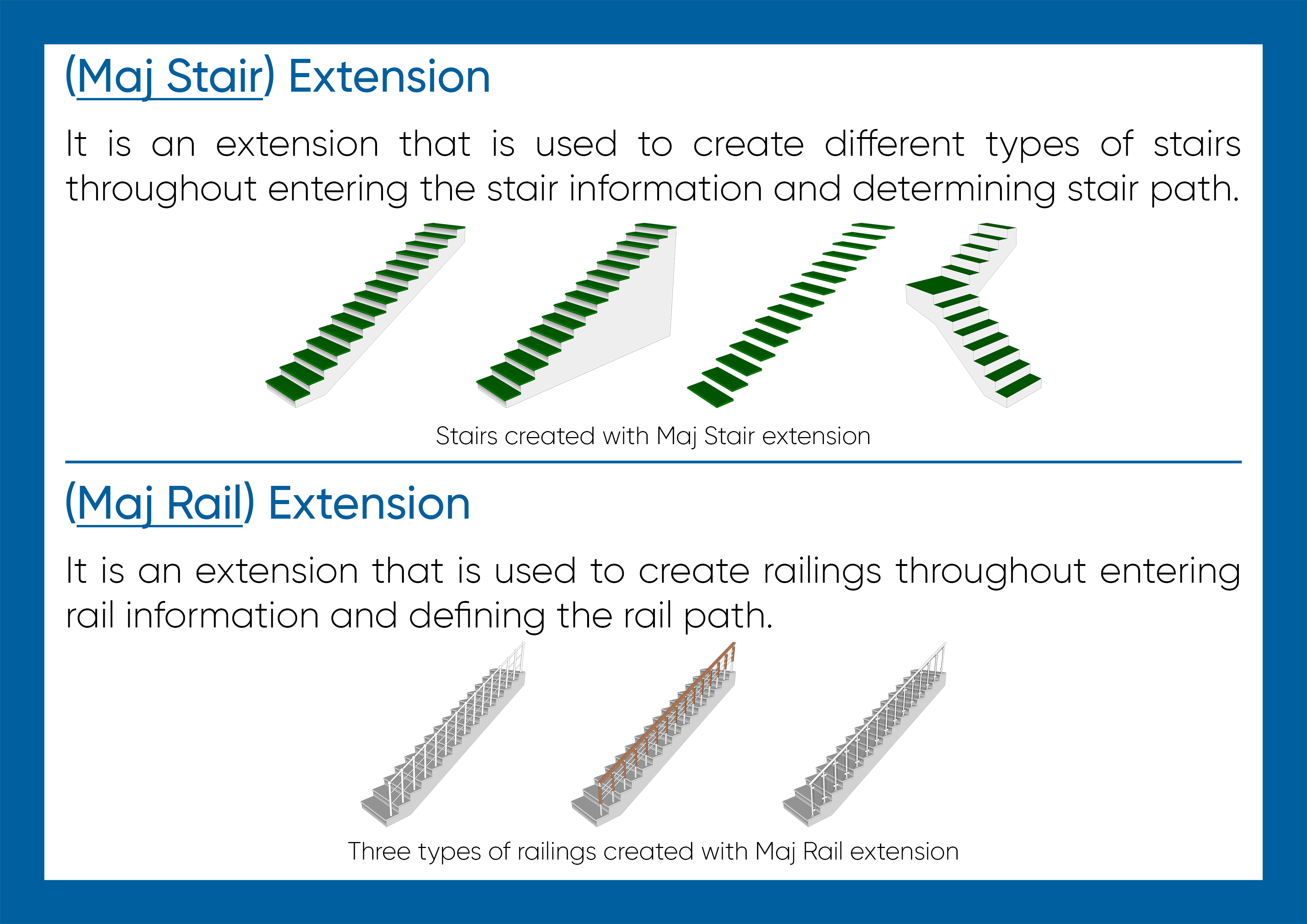 (Maj Stair) Extension

It is an extension that is used to create different types of stairs throughout entering the stair information and determining stair path.

Stairs created with Maj Stair extension

(Maj Rail) Extension

It is an extension that is used to create railings throughout entering rail information and defining the rail path.

Three types of railings created with Maj Rail extension